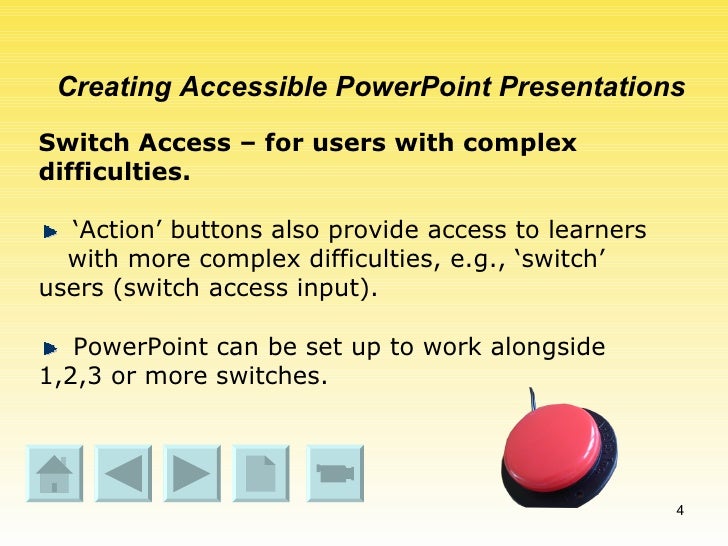 Creating Accessible PowerPoint Presentations

Switch Access – for users with complex difficulties.

‘Action’ buttons also provide access to learners with more complex difficulties, e.g., ‘switch’ users (switch access input).

PowerPoint can be set up to work alongside 1,2,3 or more switches.

4